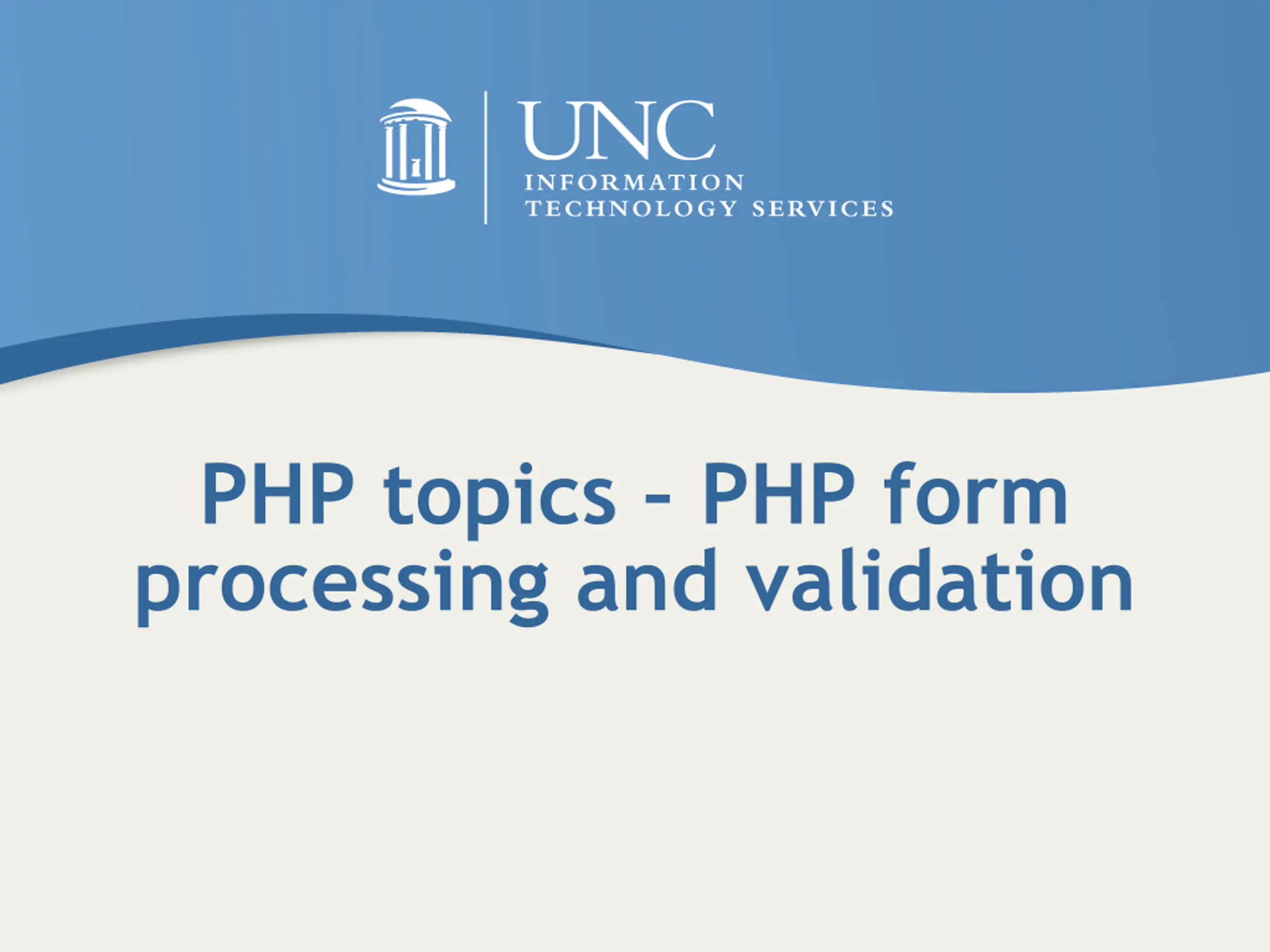 UNC
INFORMATION
TECHNOLOGY SERVICES

PHP topics – PHP form processing and validation